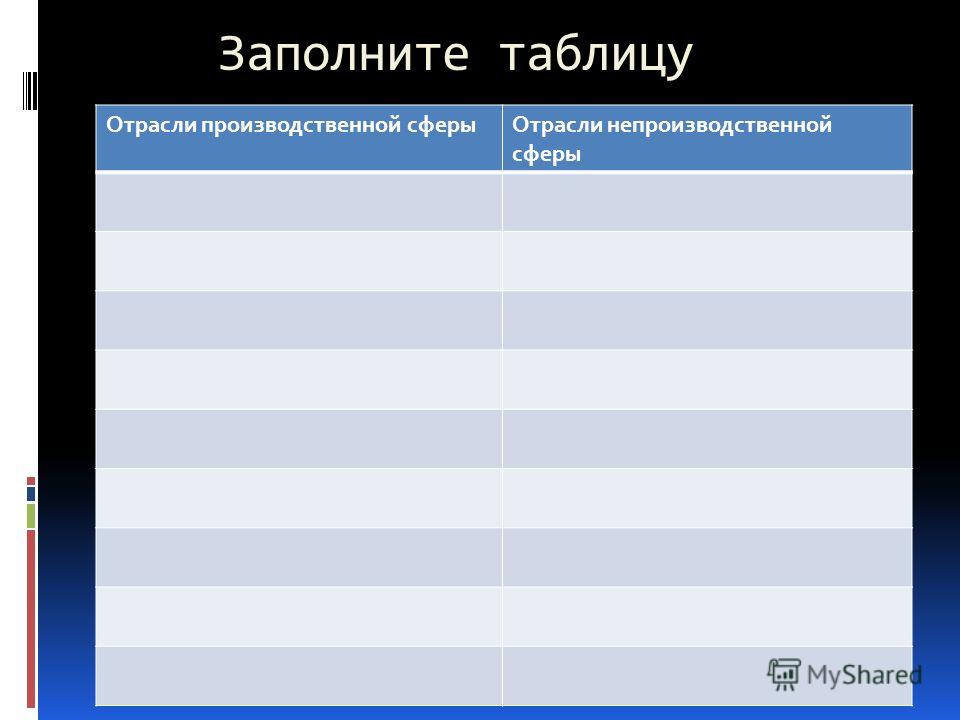 Заполните таблицу

| Отрасли производственной сферы | Отрасли непроизводственной сферы |
|---|---|
| | |
| | |
| | |
| | |
| | |
| | |
| | |
| | |
| | |

MyShared